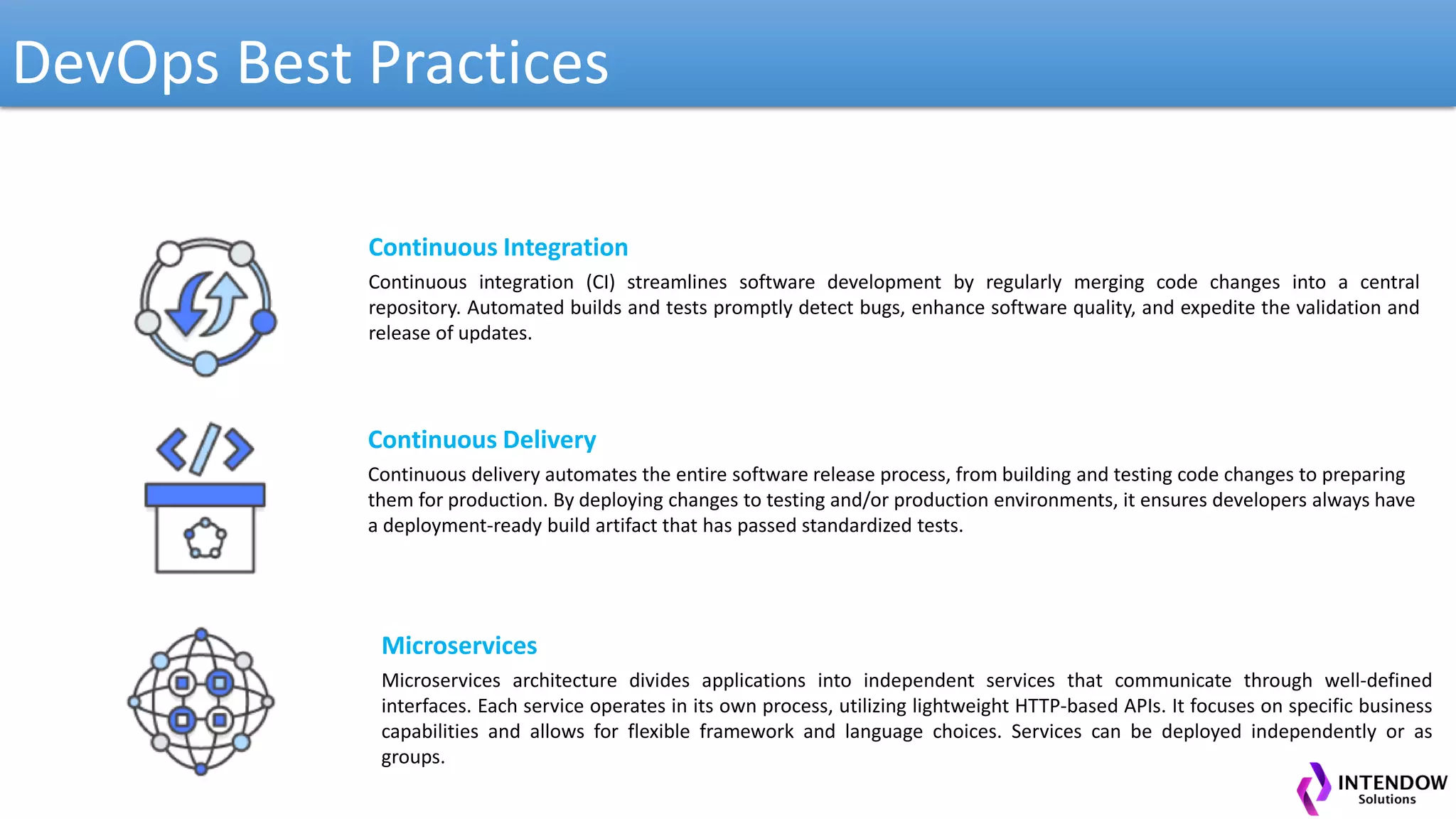 DevOps Best Practices

Continuous Integration

Continuous integration (CI) streamlines software development by regularly merging code changes into a central repository. Automated builds and tests promptly detect bugs, enhance software quality, and expedite the validation and release of updates.

Continuous Delivery

Continuous delivery automates the entire software release process, from building and testing code changes to preparing them for production. By deploying changes to testing and/or production environments, it ensures developers always have a deployment-ready build artifact that has passed standardized tests.

Microservices

Microservices architecture divides applications into independent services that communicate through well-defined interfaces. Each service operates in its own process, utilizing lightweight HTTP-based APIs. It focuses on specific business capabilities and allows for flexible framework and language choices. Services can be deployed independently or as groups.

INTENDOW
Solutions